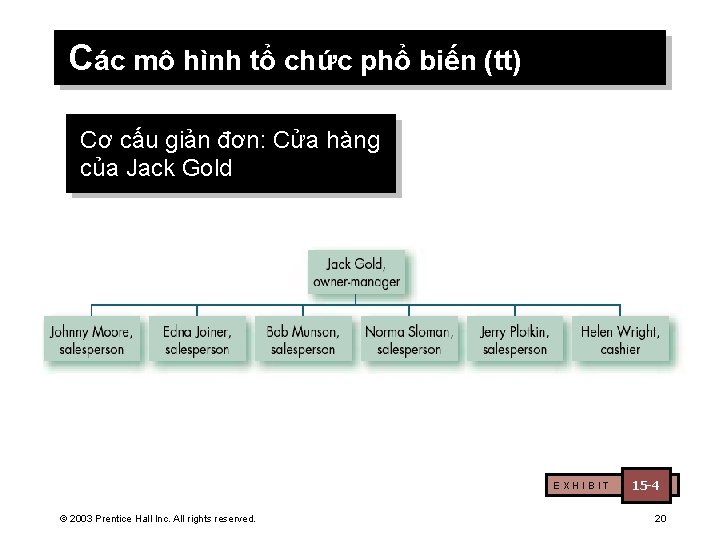 Các mô hình tổ chức phổ biến (tt)

Cơ cấu giản đơn: Cửa hàng của Jack Gold

Jack Gold, owner-manager

Johnny Moore, salesperson

Edna Joiner, salesperson

Bob Munson, salesperson

Norma Sloman, salesperson

Jerry Plotkin, salesperson

Helen Wright, cashier

EXHIBIT 15-4

© 2003 Prentice Hall Inc. All rights reserved.

20